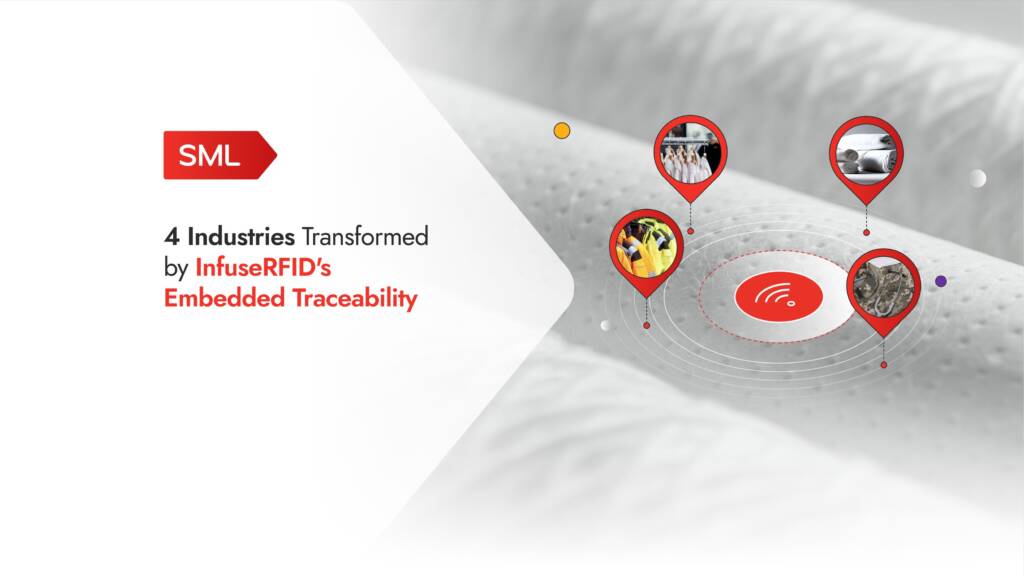 SML

4 Industries Transformed by InfuseRFID's Embedded Traceability